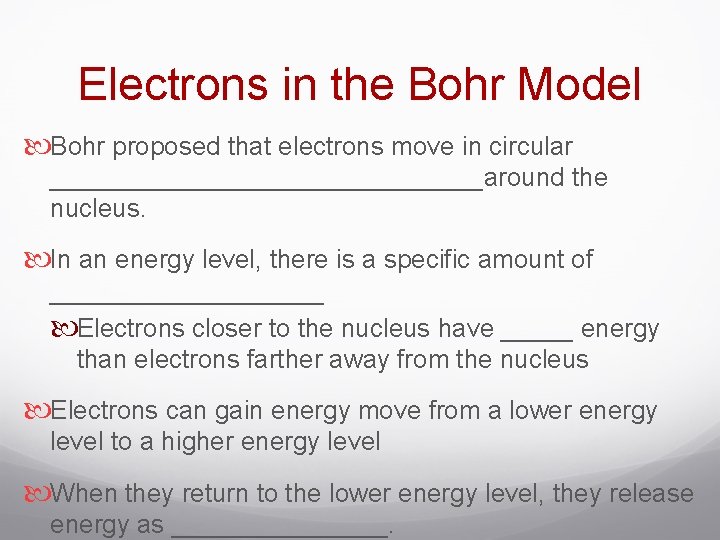 Electrons in the Bohr Model

Bohr proposed that electrons move in circular ______________________________around the nucleus.

In an energy level, there is a specific amount of ___________________

Electrons closer to the nucleus have _____ energy than electrons farther away from the nucleus

Electrons can gain energy move from a lower energy level to a higher energy level

When they return to the lower energy level, they release energy as _______________.